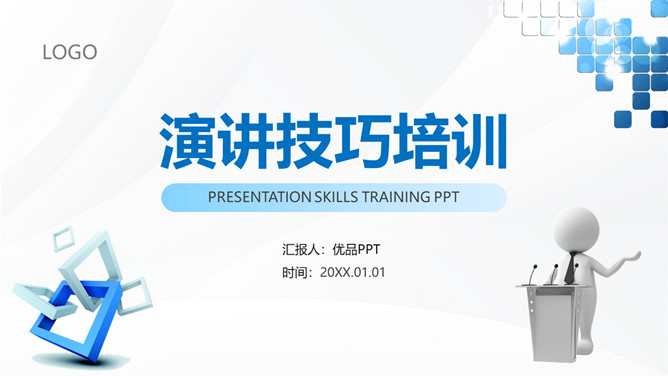 LOGO

演讲技巧培训

PRESENTATION SKILLS TRAINING PPT

汇报人：优品PPT

时间：20XX.01.01